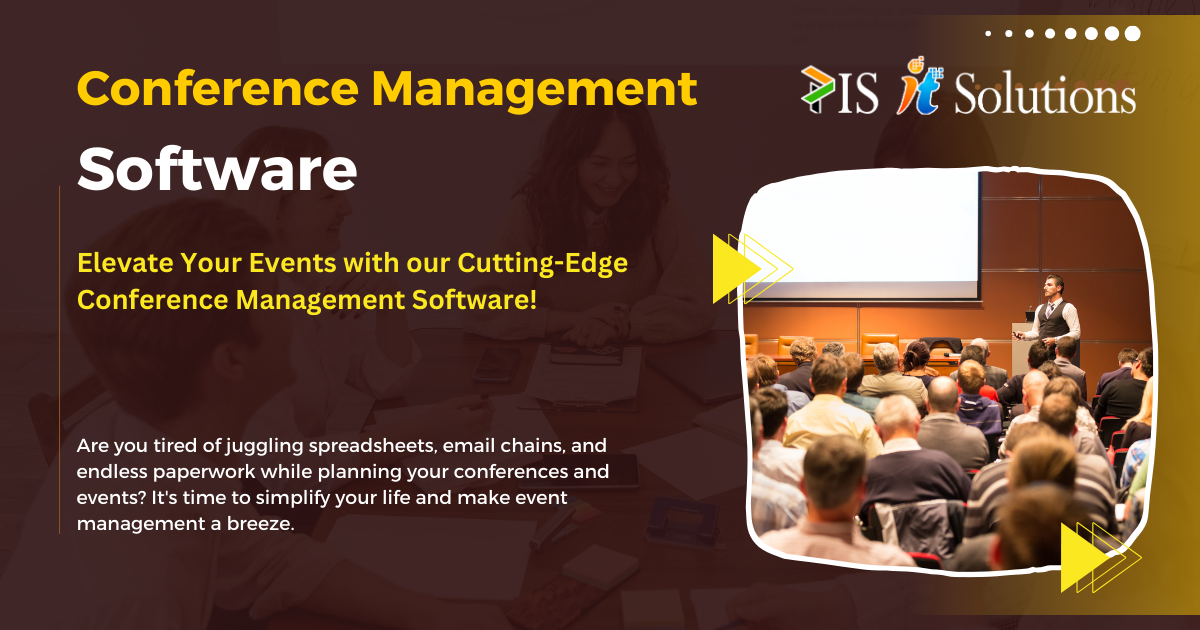 Conference Management Software

PIS it Solutions

Elevate Your Events with our Cutting-Edge Conference Management Software!

Are you tired of juggling spreadsheets, email chains, and endless paperwork while planning your conferences and events? It's time to simplify your life and make event management a breeze.